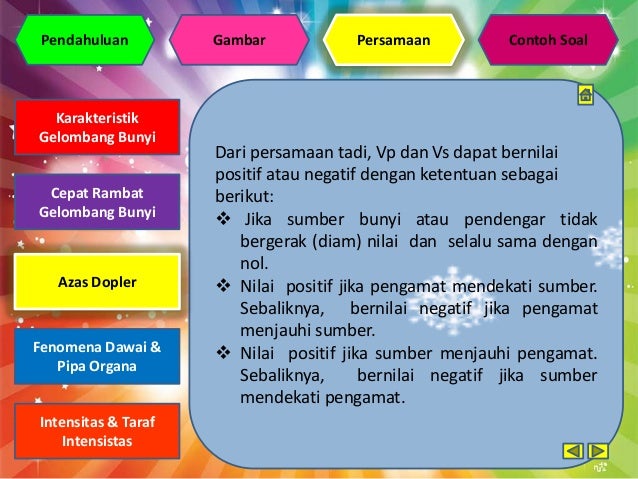 Pendahuluan

Gambar

Persamaan

Contoh Soal

Karakteristik Gelombang Bunyi

Cepat Rambat Gelombang Bunyi

Azas Dopler

Fenomena Dawai & Pipa Organa

Intensitas & Taraf Intensistas

Dari persamaan tadi, Vp dan Vs dapat bernilai positif atau negatif dengan ketentuan sebagai berikut:

❖ Jika sumber bunyi atau pendengar tidak bergerak (diam) nilai dan selalu sama dengan nol.

❖ Nilai positif jika pengamat mendekati sumber. Sebaliknya, bernilai negatif jika pengamat menjauhi sumber.

❖ Nilai positif jika sumber menjauhi pengamat. Sebaliknya, bernilai negatif jika sumber mendekati pengamat.